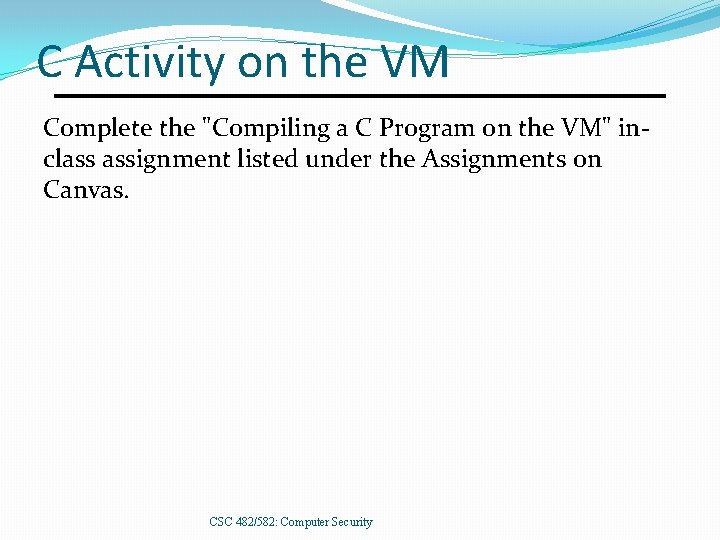 C Activity on the VM

Complete the "Compiling a C Program on the VM" in-class assignment listed under the Assignments on Canvas.

CSC 482/582: Computer Security